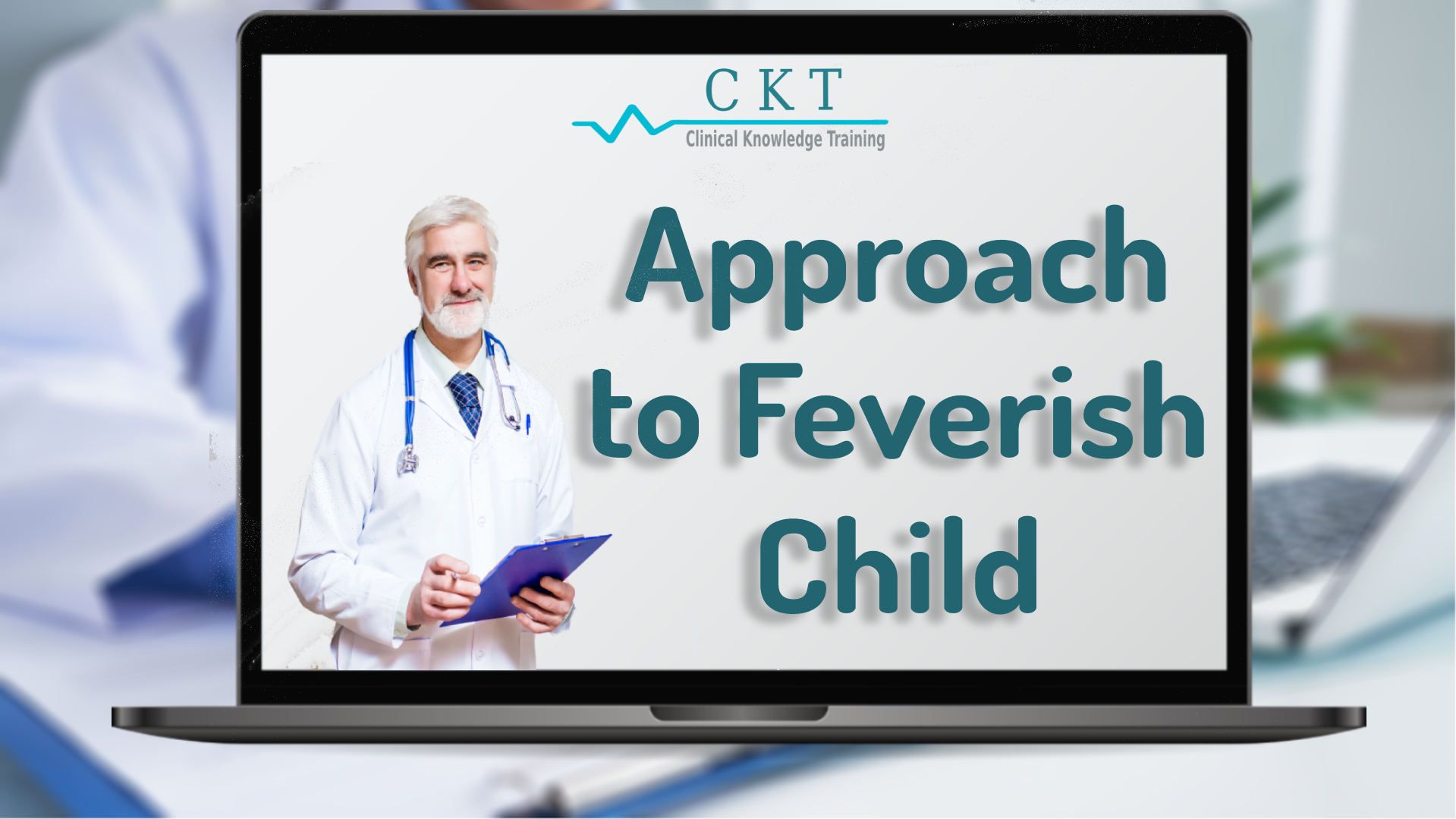 CKT
Clinical Knowledge Training

Approach to Feverish Child